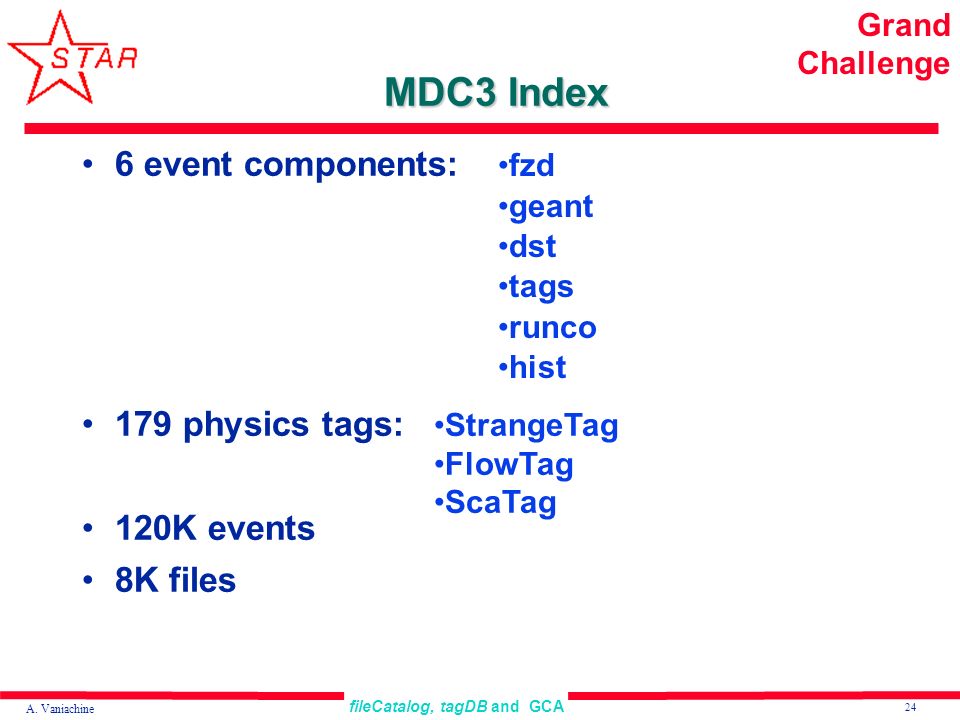 STAR

Grand Challenge

MDC3 Index

• 6 event components:
•fzd
•geant
•dst
•tags
•runco
•hist

• 179 physics tags:
•StrangeTag
•FlowTag
•ScaTag

• 120K events

• 8K files

A. Vaniachine

fileCatalog, tagDB and GCA

24